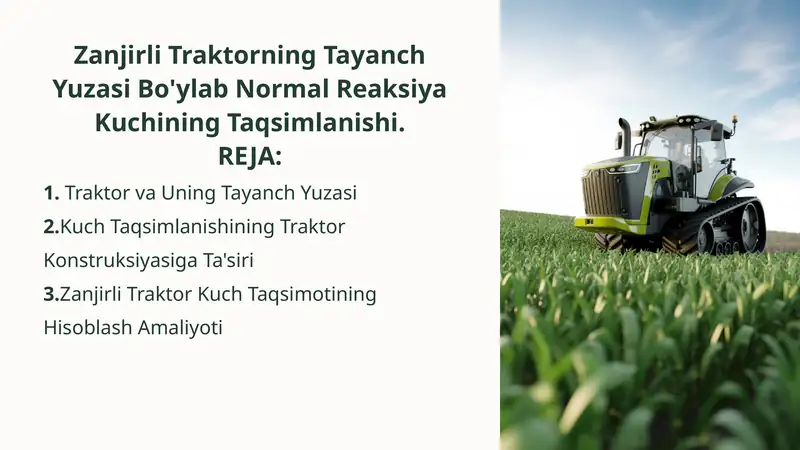 Zanjirli Traktorning Tayanch Yuzasi Bo'ylab Normal Reaksiya Kuchining Taqsimlanishi.
REJA:

1. Traktor va Uning Tayanch Yuzasi

2.Kuch Taqsimlanishining Traktor Konstruksiyasiga Ta'siri

3.Zanjirli Traktor Kuch Taqsimotining Hisoblash Amaliyoti